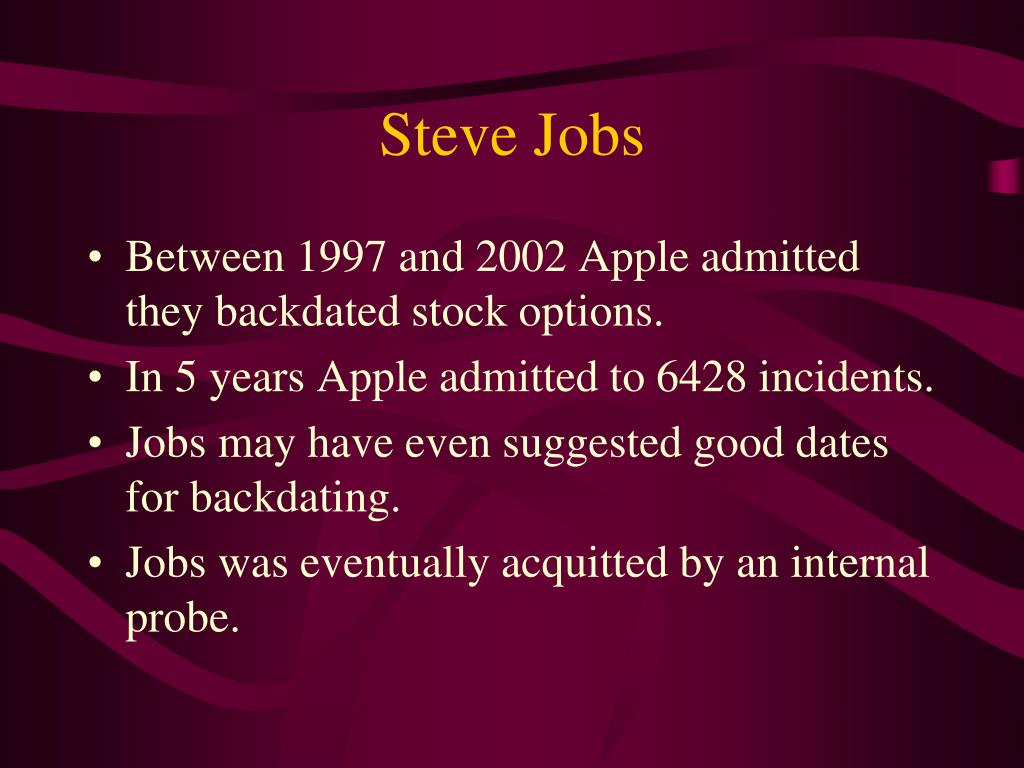 Steve Jobs

• Between 1997 and 2002 Apple admitted they backdated stock options.
• In 5 years Apple admitted to 6428 incidents.
• Jobs may have even suggested good dates for backdating.
• Jobs was eventually acquitted by an internal probe.